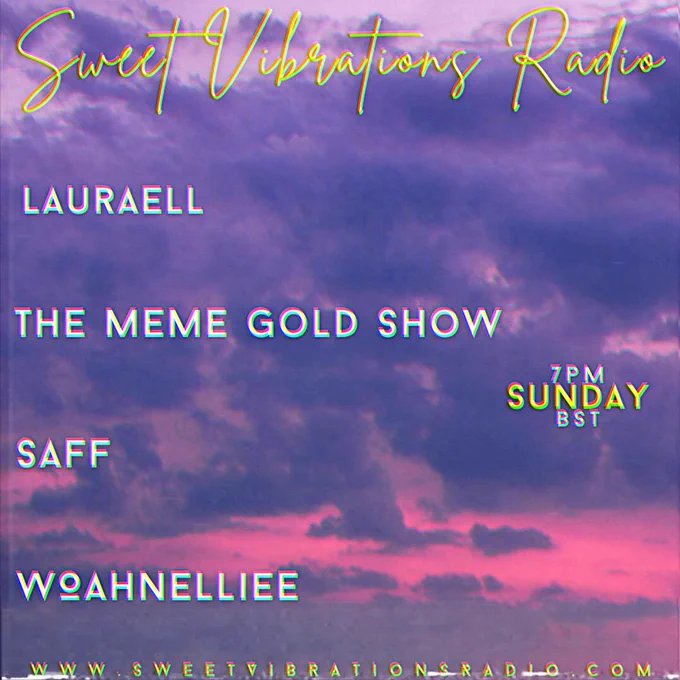 Sweet Vibrations Radio

LAURAELL

THE MEME GOLD SHOW

7PM
SUNDAY
BST

SAFF

WOAHNELLIEE

WWW.SWEETVIBRATIONSRADIO.COM